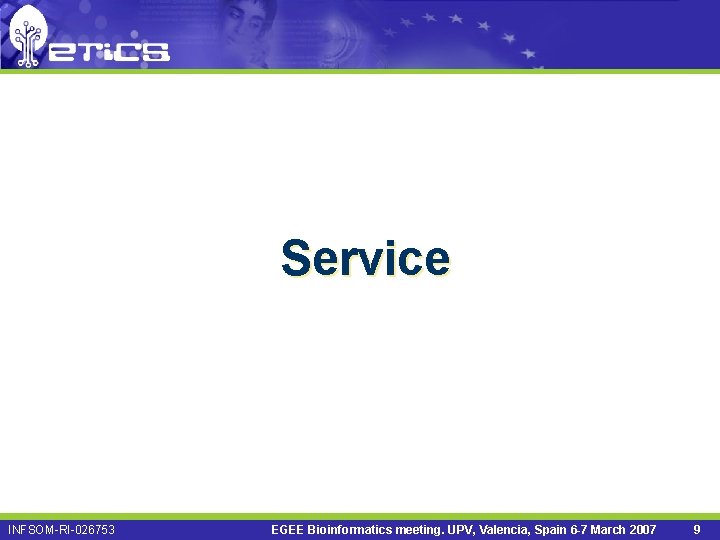 eTiCS

Service

INFSOM-RI-026753 EGEE Bioinformatics meeting. UPV, Valencia, Spain 6-7 March 2007 9